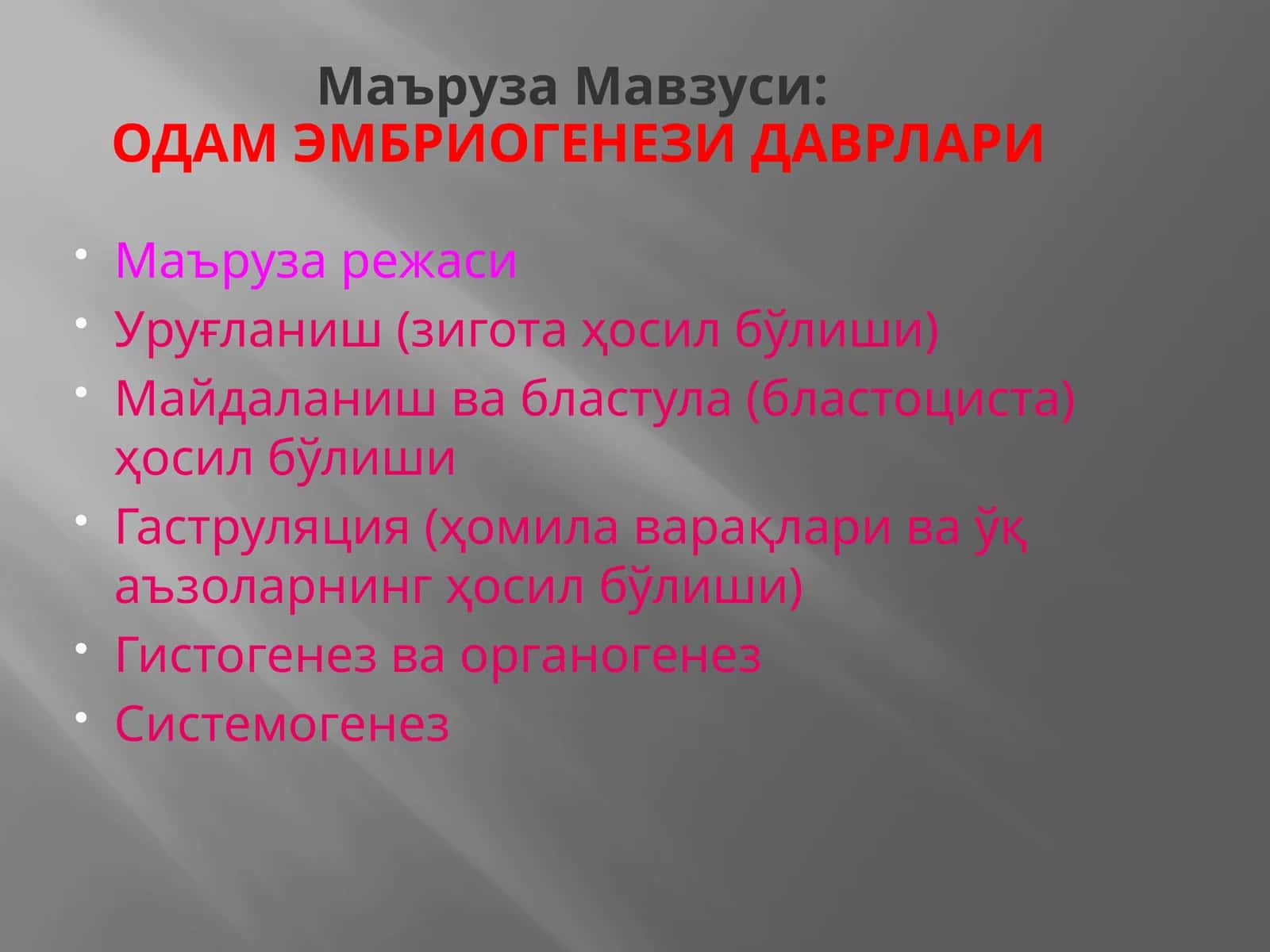 Маъруза Мавзуси:
ОДАМ ЭМБРИОГЕНЕЗИ ДАВРЛАРИ

• Маъруза режаси
• Уруғланиш (зигота ҳосил бўлиши)
• Майдаланиш ва бластула (бластоциста) ҳосил бўлиши
• Гаструляция (ҳомила варақлари ва ўқ аъзоларнинг ҳосил бўлиши)
• Гистогенез ва органогенез
• Системогенез